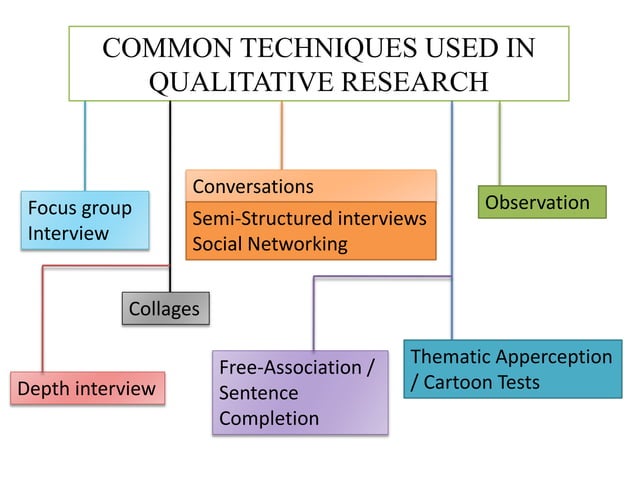 COMMON TECHNIQUES USED IN QUALITATIVE RESEARCH

Focus group Interview

Conversations

Semi-Structured interviews
Social Networking

Observation

Collages

Depth interview

Free-Association / Sentence Completion

Thematic Apperception / Cartoon Tests